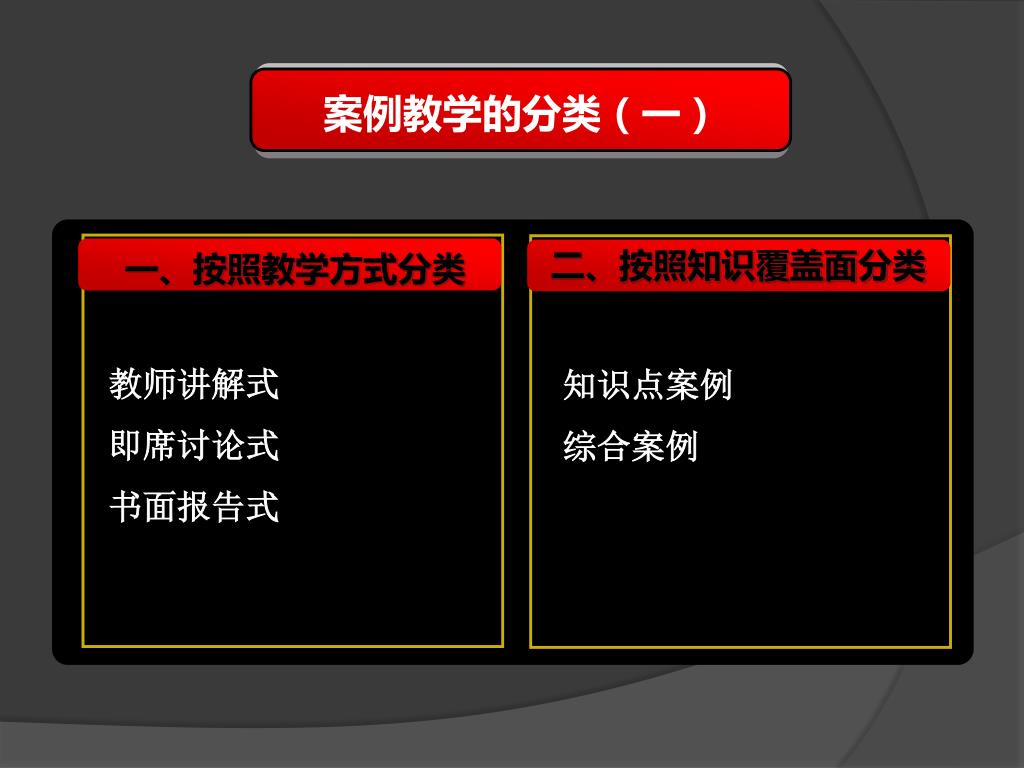 案例教学的分类（一）

一、按照教学方式分类

教师讲解式

即席讨论式

书面报告式

二、按照知识覆盖面分类

知识点案例

综合案例